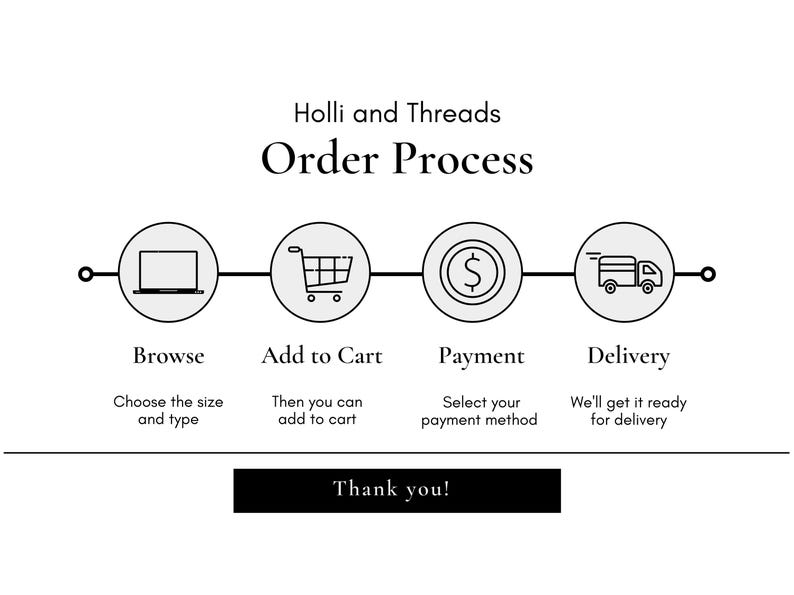 Holli and Threads

Order Process

$

Browse

Choose the size and type

Add to Cart

Then you can add to cart

Payment

Select your payment method

Delivery

We'll get it ready for delivery

Thank you!